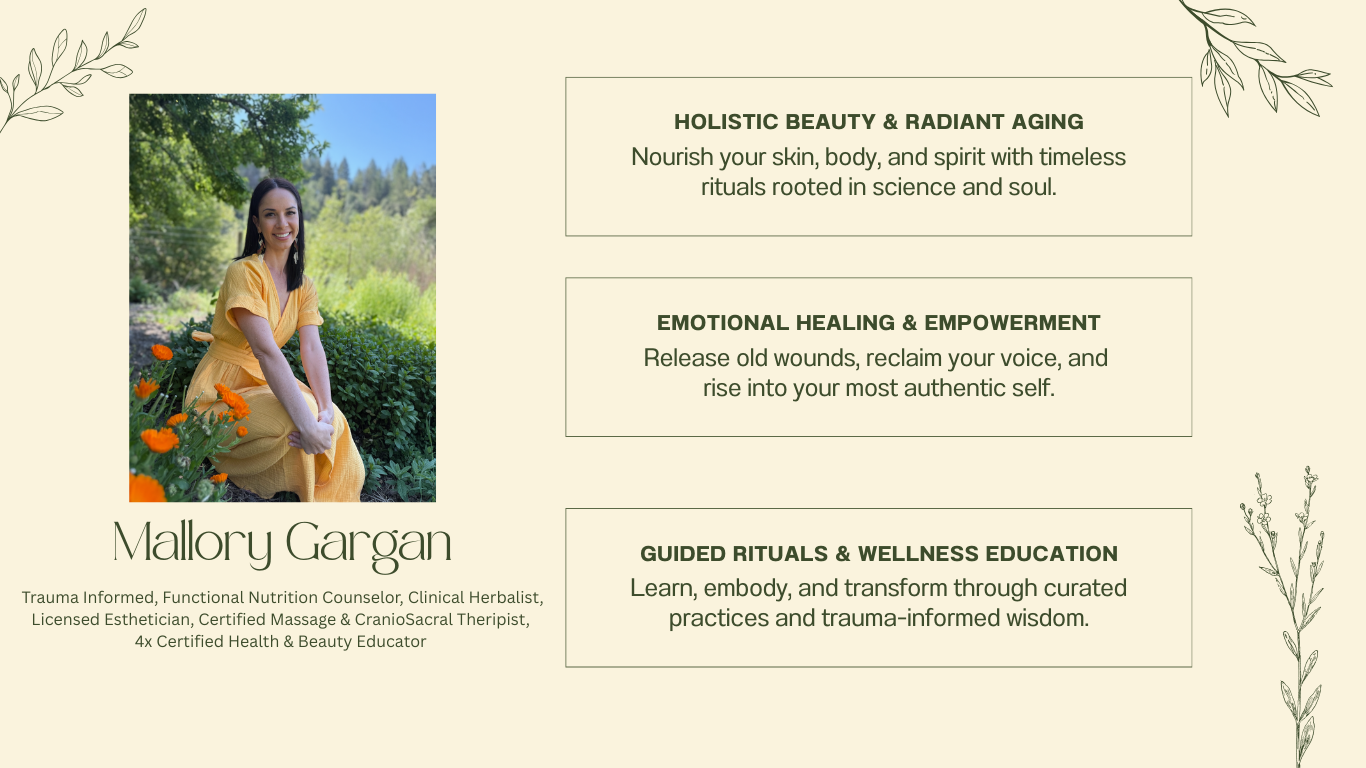 Mallory Gargan

Trauma Informed, Functional Nutrition Counselor, Clinical Herbalist, Licensed Esthetician, Certified Massage & CranioSacral Theripist, 4x Certified Health & Beauty Educator

HOLISTIC BEAUTY & RADIANT AGING
Nourish your skin, body, and spirit with timeless rituals rooted in science and soul.

EMOTIONAL HEALING & EMPOWERMENT
Release old wounds, reclaim your voice, and rise into your most authentic self.

GUIDED RITUALS & WELLNESS EDUCATION
Learn, embody, and transform through curated practices and trauma-informed wisdom.